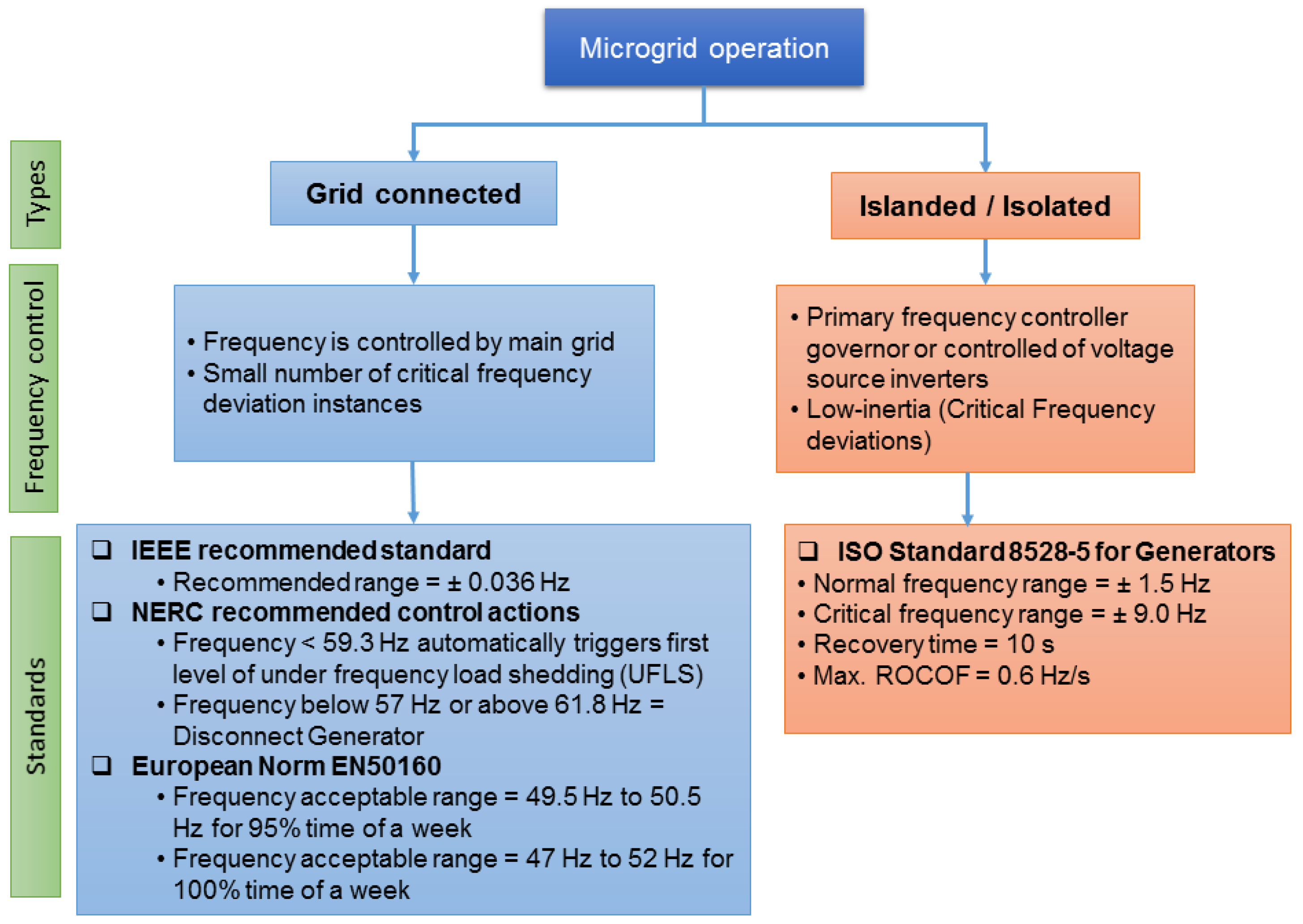 Microgrid operation

Types

Grid connected

Islanded / Isolated

Frequency control

• Frequency is controlled by main grid
• Small number of critical frequency deviation instances

• Primary frequency controller governor or controlled of voltage source inverters
• Low-inertia (Critical Frequency deviations)

Standards

❑ IEEE recommended standard
• Recommended range = ± 0.036 Hz
❑ NERC recommended control actions
• Frequency < 59.3 Hz automatically triggers first level of under frequency load shedding (UFLS)
• Frequency below 57 Hz or above 61.8 Hz = Disconnect Generator
❑ European Norm EN50160
• Frequency acceptable range = 49.5 Hz to 50.5 Hz for 95% time of a week
• Frequency acceptable range = 47 Hz to 52 Hz for 100% time of a week

❑ ISO Standard 8528-5 for Generators
• Normal frequency range = ± 1.5 Hz
• Critical frequency range = ± 9.0 Hz
• Recovery time = 10 s
• Max. ROCOF = 0.6 Hz/s